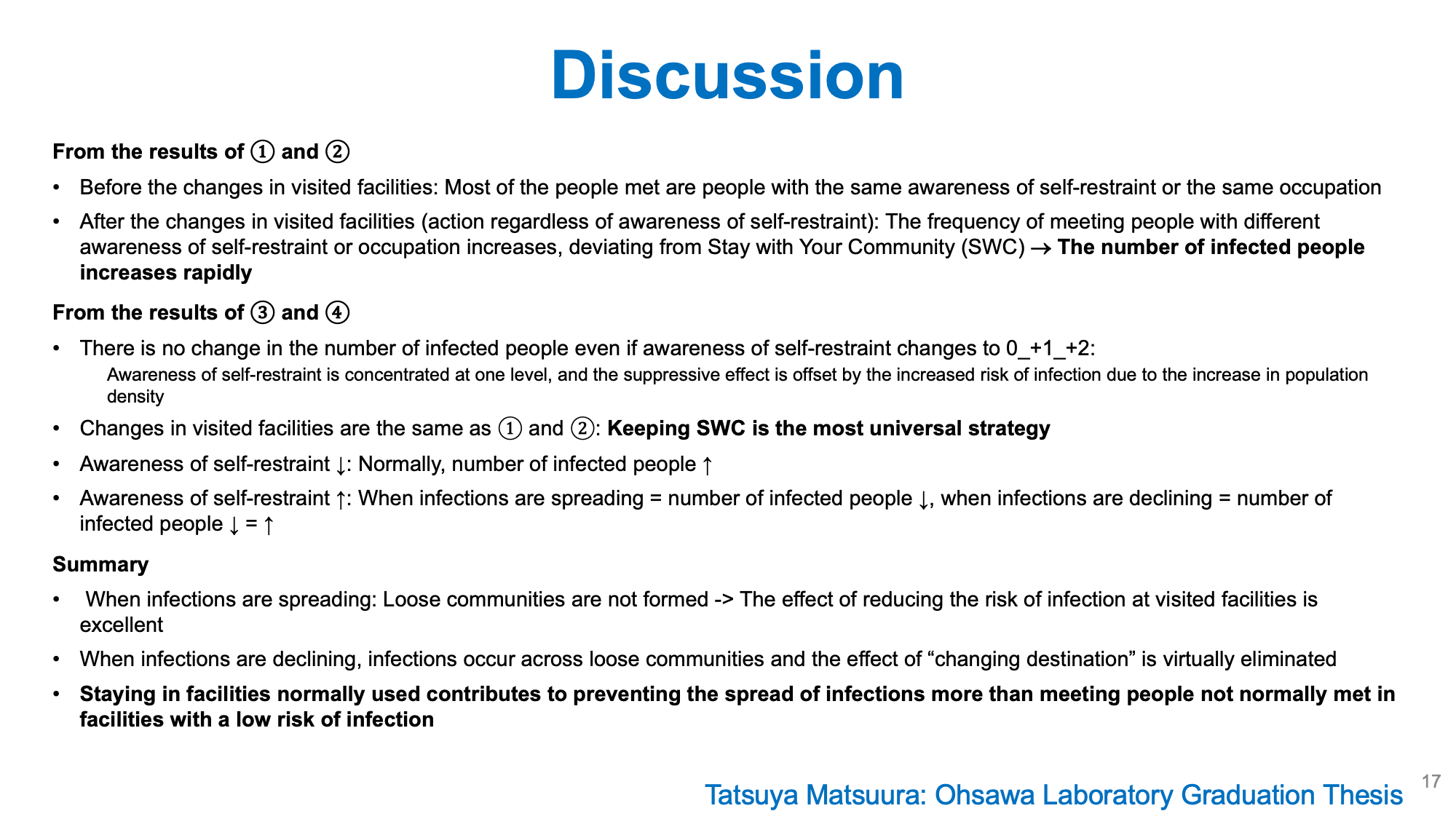 Discussion

From the results of ① and ②

• Before the changes in visited facilities: Most of the people met are people with the same awareness of self-restraint or the same occupation

• After the changes in visited facilities (action regardless of awareness of self-restraint): The frequency of meeting people with different awareness of self-restraint or occupation increases, deviating from Stay with Your Community (SWC) → The number of infected people increases rapidly

From the results of ③ and ④

• There is no change in the number of infected people even if awareness of self-restraint changes to 0_+1_+2:
Awareness of self-restraint is concentrated at one level, and the suppressive effect is offset by the increased risk of infection due to the increase in population density

• Changes in visited facilities are the same as ① and ②: Keeping SWC is the most universal strategy

• Awareness of self-restraint ↓: Normally, number of infected people ↑

• Awareness of self-restraint ↑: When infections are spreading = number of infected people ↓, when infections are declining = number of infected people ↓ = ↑

Summary

• When infections are spreading: Loose communities are not formed -> The effect of reducing the risk of infection at visited facilities is excellent

• When infections are declining, infections occur across loose communities and the effect of “changing destination” is virtually eliminated

• Staying in facilities normally used contributes to preventing the spread of infections more than meeting people not normally met in facilities with a low risk of infection

Tatsuya Matsuura: Ohsawa Laboratory Graduation Thesis

17